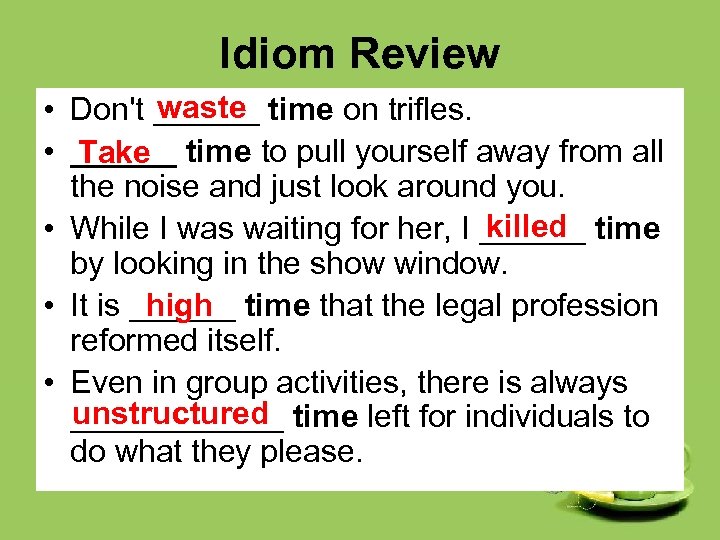 Idiom Review

• Don't waste time on trifles.
• Take time to pull yourself away from all the noise and just look around you.
• While I was waiting for her, I killed time by looking in the show window.
• It is high time that the legal profession reformed itself.
• Even in group activities, there is always unstructured time left for individuals to do what they please.